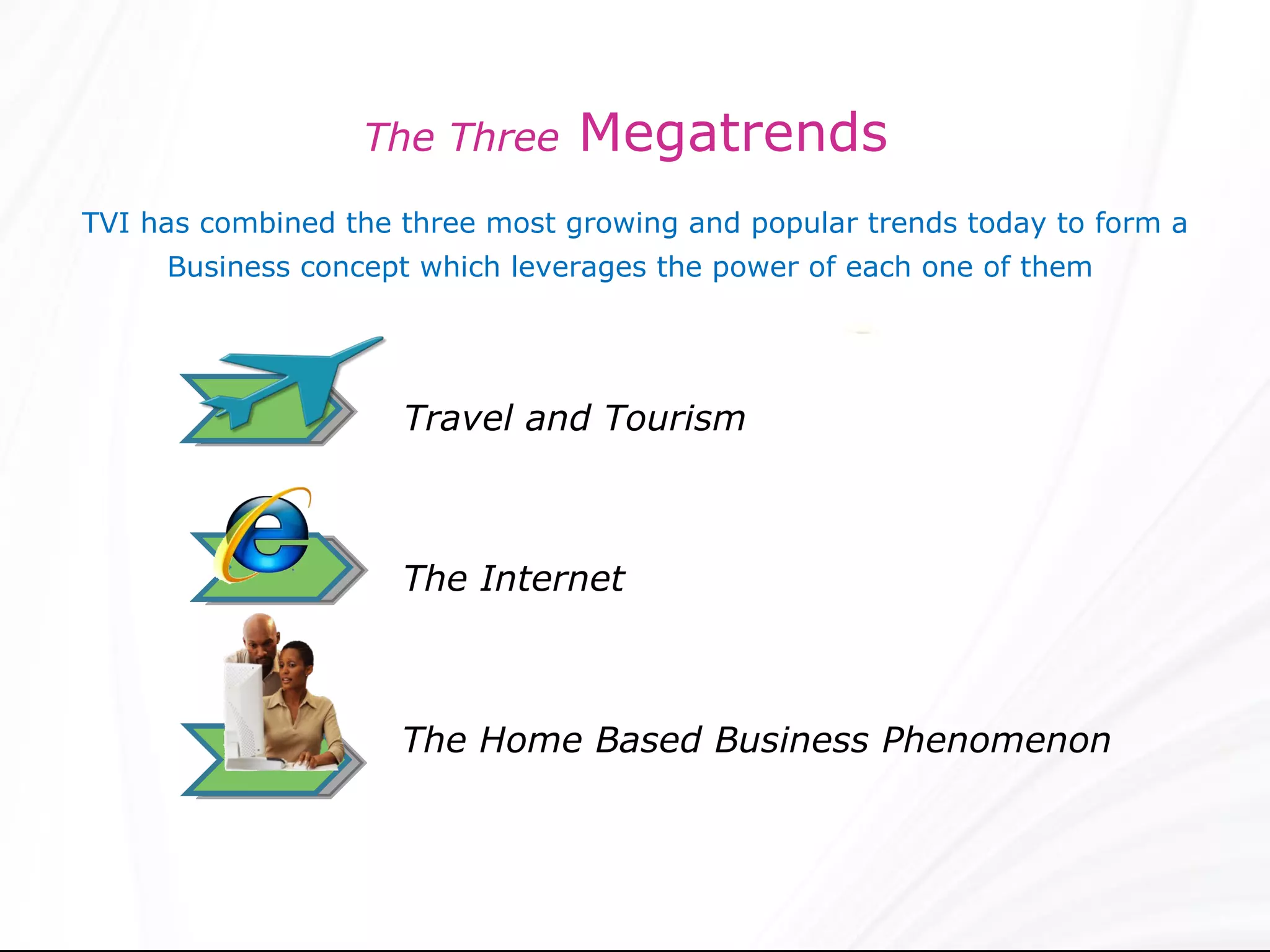 The Three Megatrends

TVI has combined the three most growing and popular trends today to form a Business concept which leverages the power of each one of them

Travel and Tourism

The Internet

The Home Based Business Phenomenon